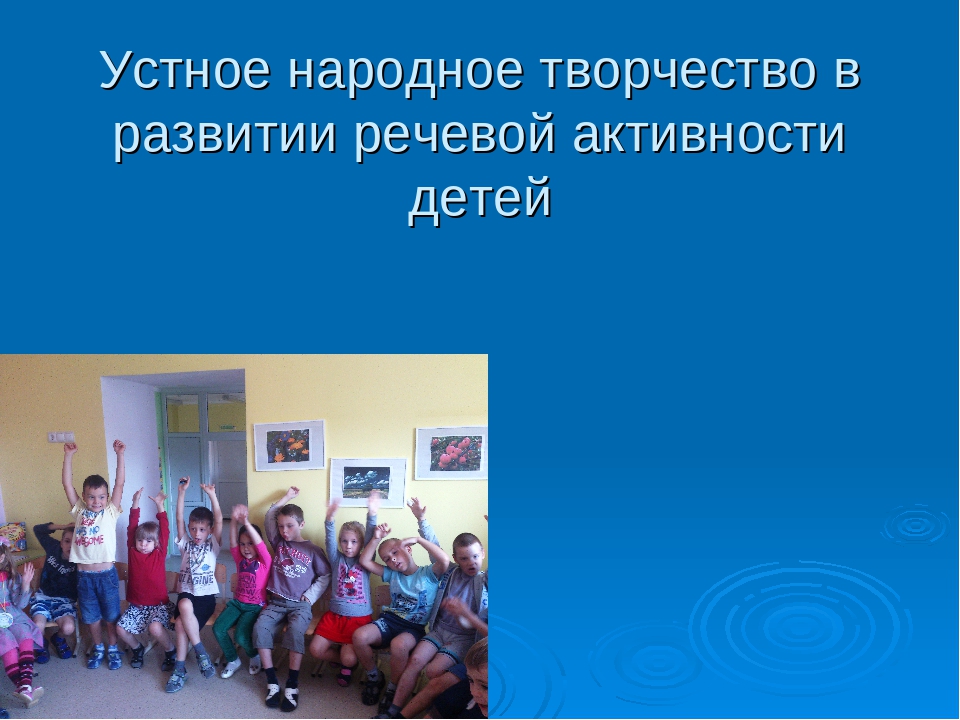 Устное народное творчество в развитии речевой активности детей